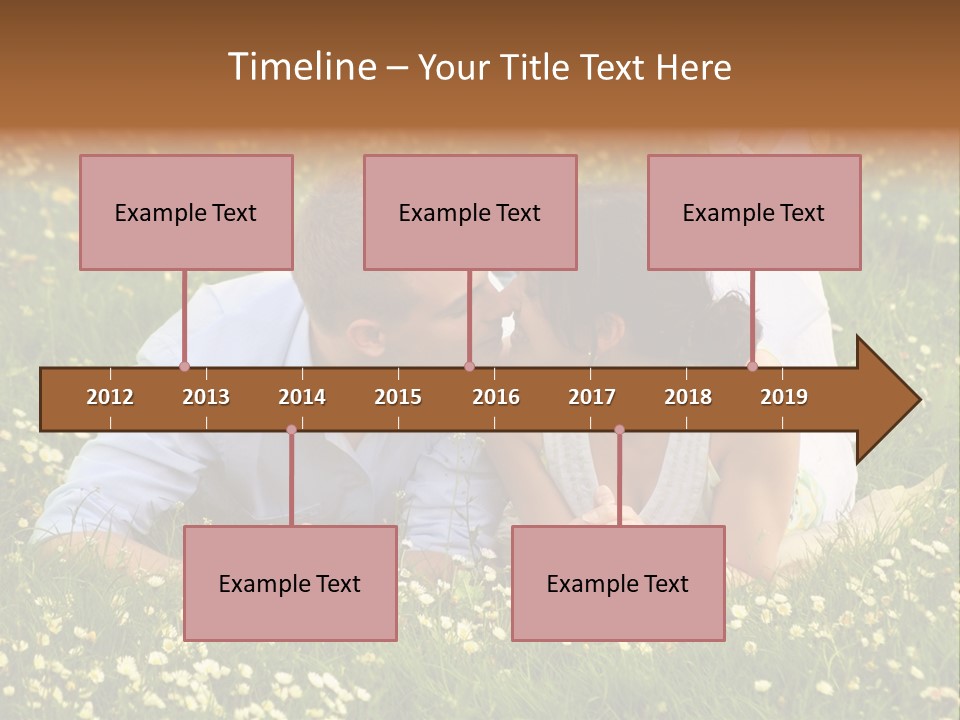 Timeline – Your Title Text Here

Example Text

Example Text

Example Text

2012 2013 2014 2015 2016 2017 2018 2019

Example Text

Example Text